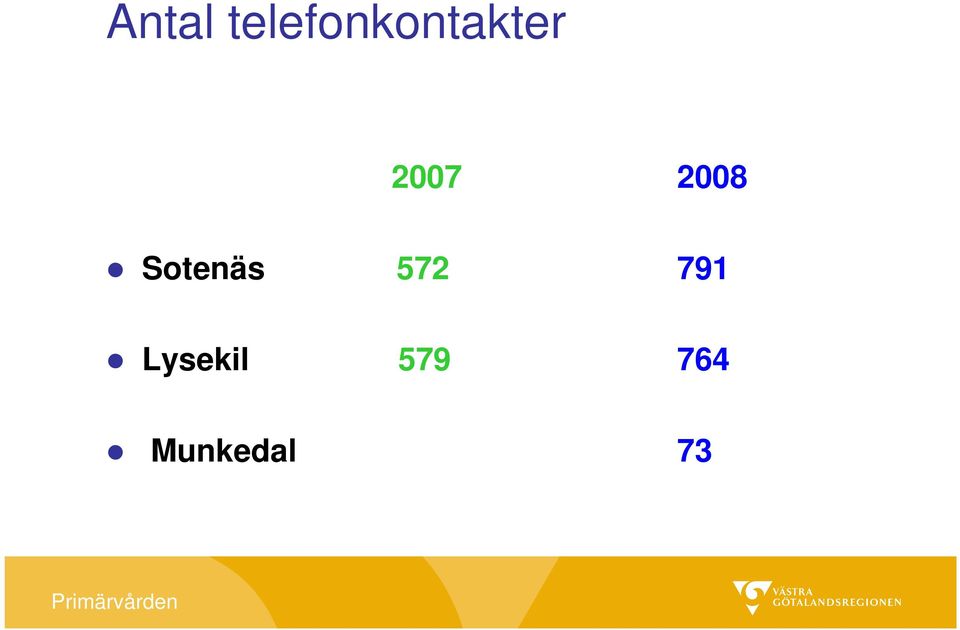 Antal telefonkontakter

| | 2007 | 2008 |
|---|---|---|
| Sotenäs | 572 | 791 |
| Lysekil | 579 | 764 |
| Munkedal | | 73 |

Primärvården

VÄSTRA GÖTALANDSREGIONEN